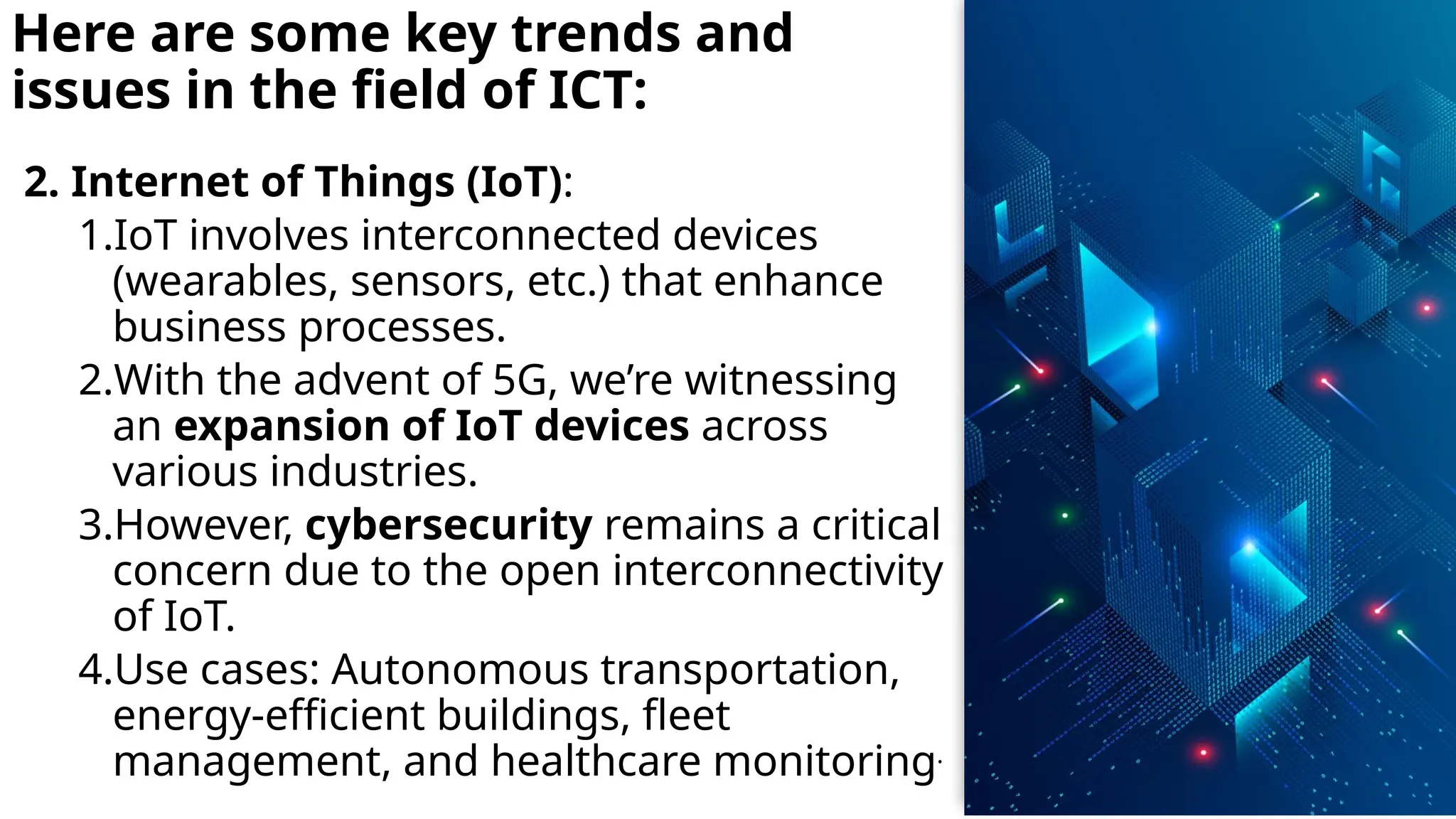 Here are some key trends and issues in the field of ICT:

2. Internet of Things (IoT):

1.IoT involves interconnected devices (wearables, sensors, etc.) that enhance business processes.

2.With the advent of 5G, we're witnessing an expansion of IoT devices across various industries.

3.However, cybersecurity remains a critical concern due to the open interconnectivity of IoT.

4.Use cases: Autonomous transportation, energy-efficient buildings, fleet management, and healthcare monitoring.